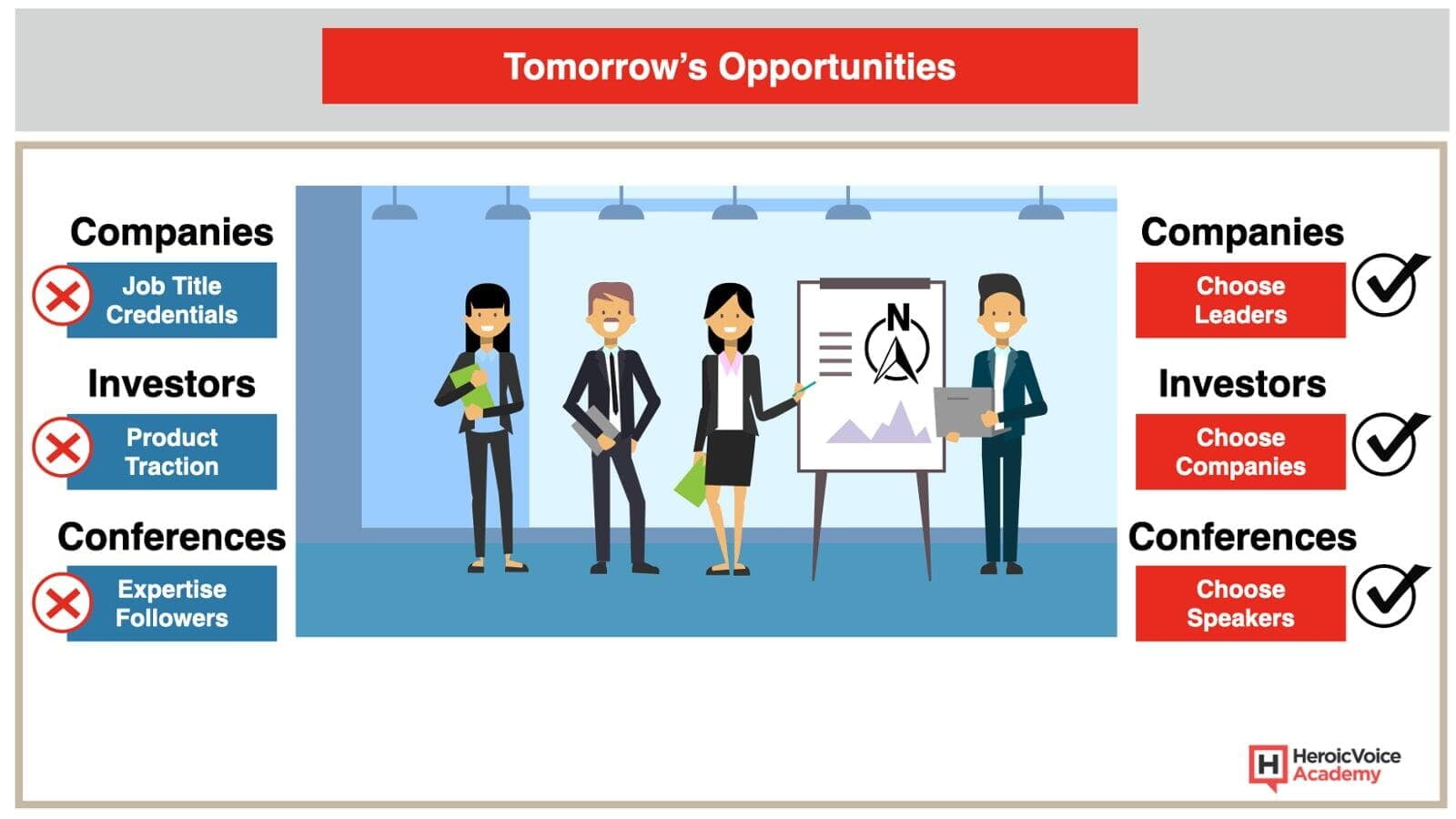 Tomorrow's Opportunities

Companies

Job Title Credentials

Investors

Product Traction

Conferences

Expertise Followers

N

Companies

Choose Leaders

Investors

Choose Companies

Conferences

Choose Speakers

H HeroicVoice Academy